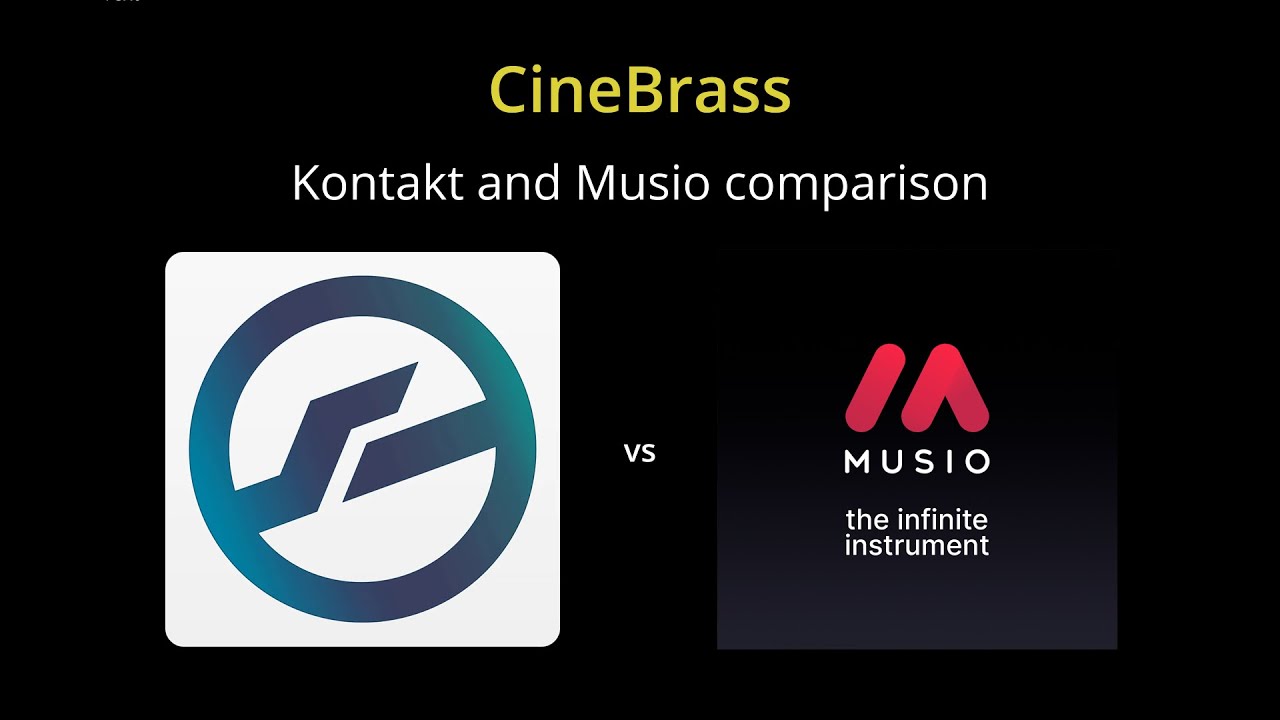 CineBrass

Kontakt and Musio comparison

vs

MUSIO

the infinite instrument